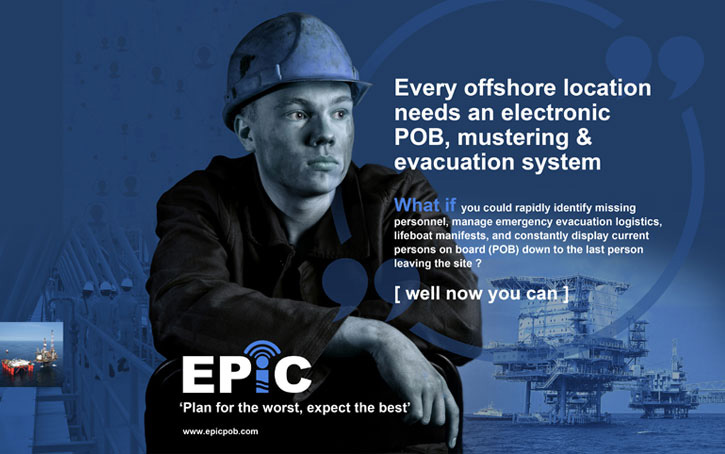 Every offshore location needs an electronic POB, mustering & evacuation system

What if you could rapidly identify missing personnel, manage emergency evacuation logistics, lifeboat manifests, and constantly display current persons on board (POB) down to the last person leaving the site ?

[ well now you can ]

EPIC

'Plan for the worst, expect the best'

www.epicpob.com